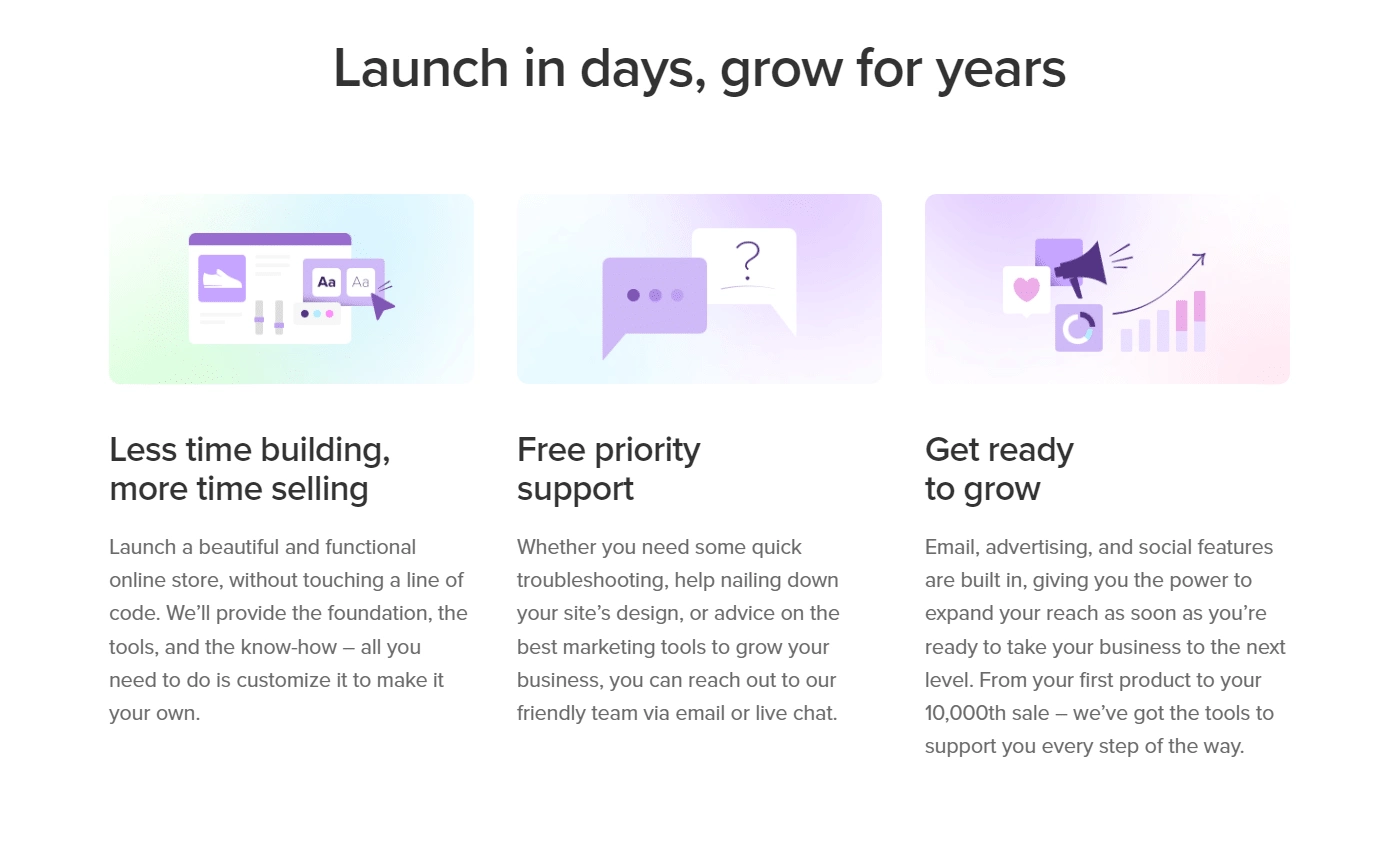 Launch in days, grow for years

Aa Aa

?

Less time building, more time selling

Launch a beautiful and functional online store, without touching a line of code. We'll provide the foundation, the tools, and the know-how – all you need to do is customize it to make it your own.

Free priority support

Whether you need some quick troubleshooting, help nailing down your site's design, or advice on the best marketing tools to grow your business, you can reach out to our friendly team via email or live chat.

Get ready to grow

Email, advertising, and social features are built in, giving you the power to expand your reach as soon as you're ready to take your business to the next level. From your first product to your 10,000th sale – we've got the tools to support you every step of the way.